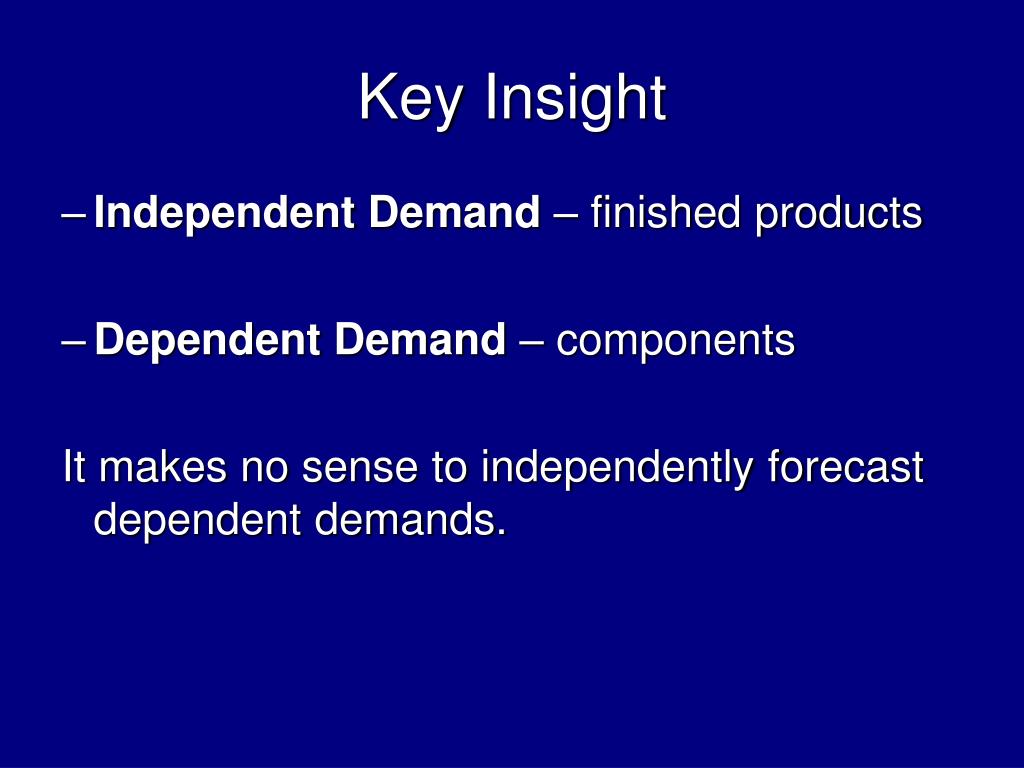 Key Insight

– Independent Demand – finished products

– Dependent Demand – components

It makes no sense to independently forecast dependent demands.